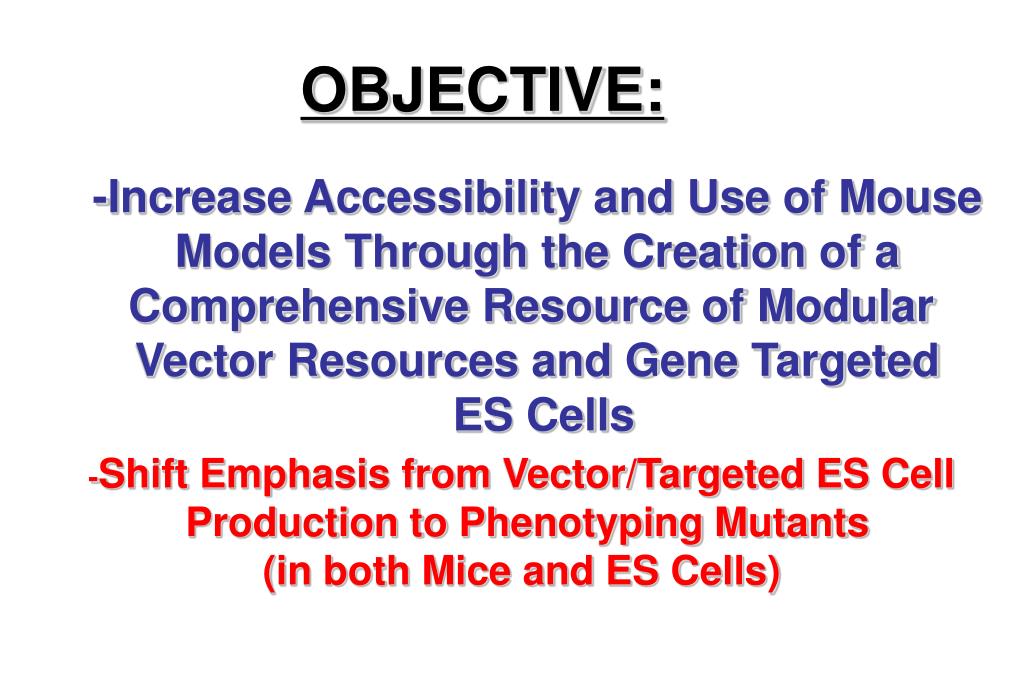 OBJECTIVE:

-Increase Accessibility and Use of Mouse Models Through the Creation of a Comprehensive Resource of Modular Vector Resources and Gene Targeted ES Cells

-Shift Emphasis from Vector/Targeted ES Cell Production to Phenotyping Mutants (in both Mice and ES Cells)